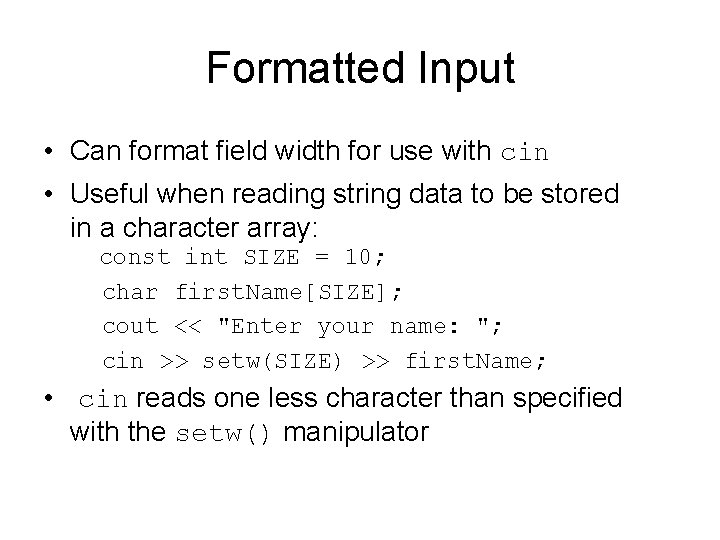 Formatted Input

• Can format field width for use with cin

• Useful when reading string data to be stored in a character array:

const int SIZE = 10;
char firstName[SIZE];
cout << "Enter your name: ";
cin >> setw(SIZE) >> firstName;

• cin reads one less character than specified with the setw() manipulator